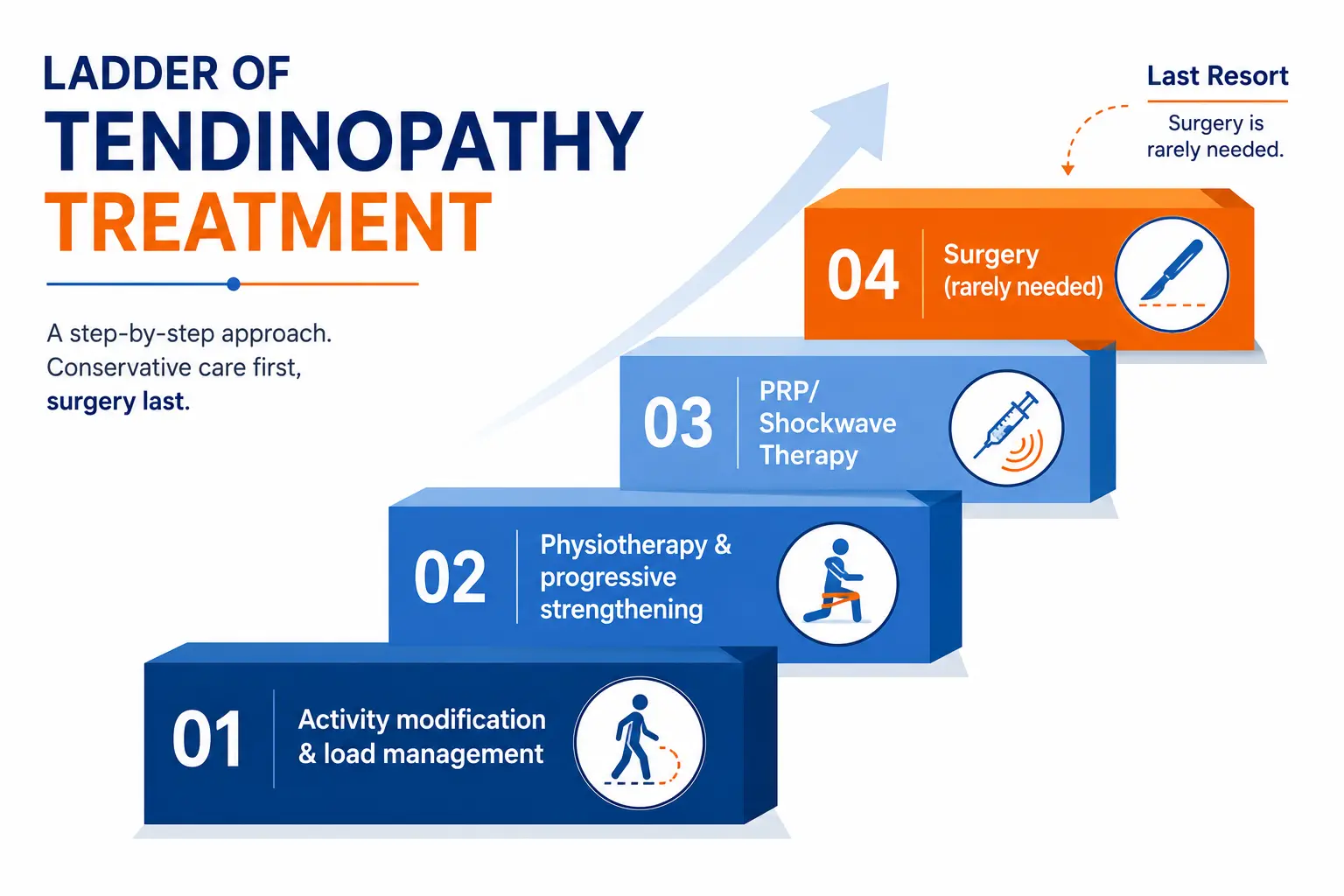 LADDER OF
TENDINOPATHY
TREATMENT

A step-by-step approach. Conservative care first, surgery last.

Last Resort

Surgery is rarely needed.

04 Surgery (rarely needed)

03 PRP/ Shockwave Therapy

02 Physiotherapy & progressive strengthening

01 Activity modification & load management